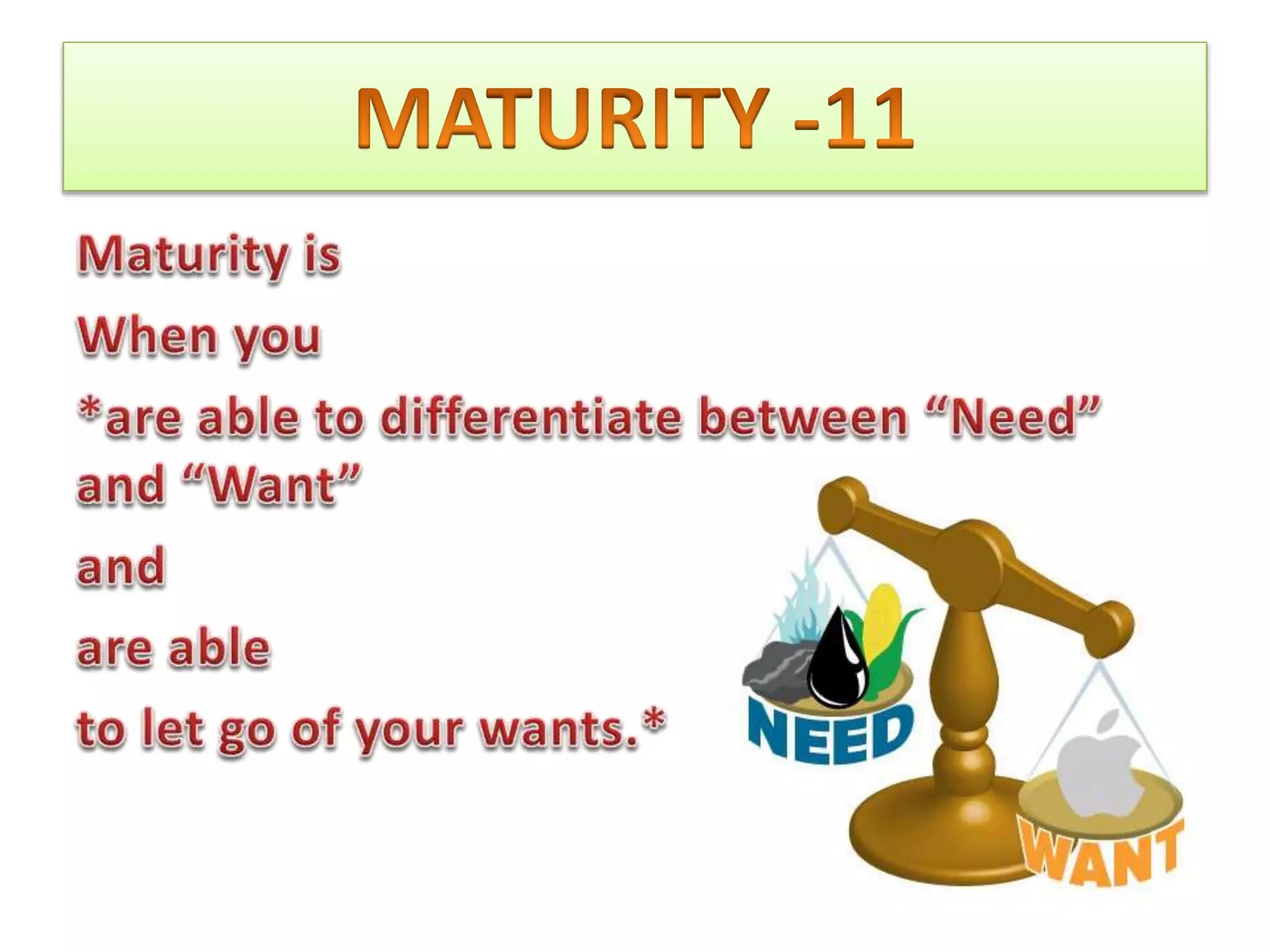 MATURITY -11

Maturity is

When you

*are able to differentiate between “Need” and “Want”

and

are able

to let go of your wants.*

NEED

WANT